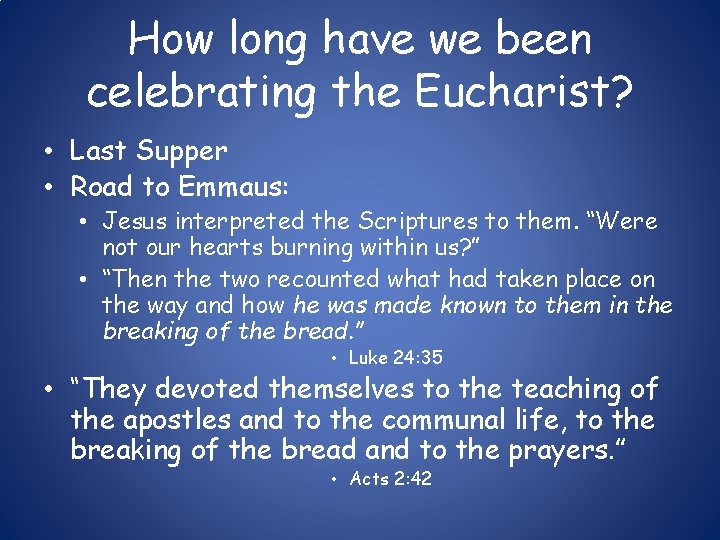 How long have we been celebrating the Eucharist?

• Last Supper
• Road to Emmaus:
  • Jesus interpreted the Scriptures to them. “Were not our hearts burning within us?”
  • “Then the two recounted what had taken place on the way and how he was made known to them in the breaking of the bread.”
    • Luke 24:35
• “They devoted themselves to the teaching of the apostles and to the communal life, to the breaking of the bread and to the prayers.”
    • Acts 2:42